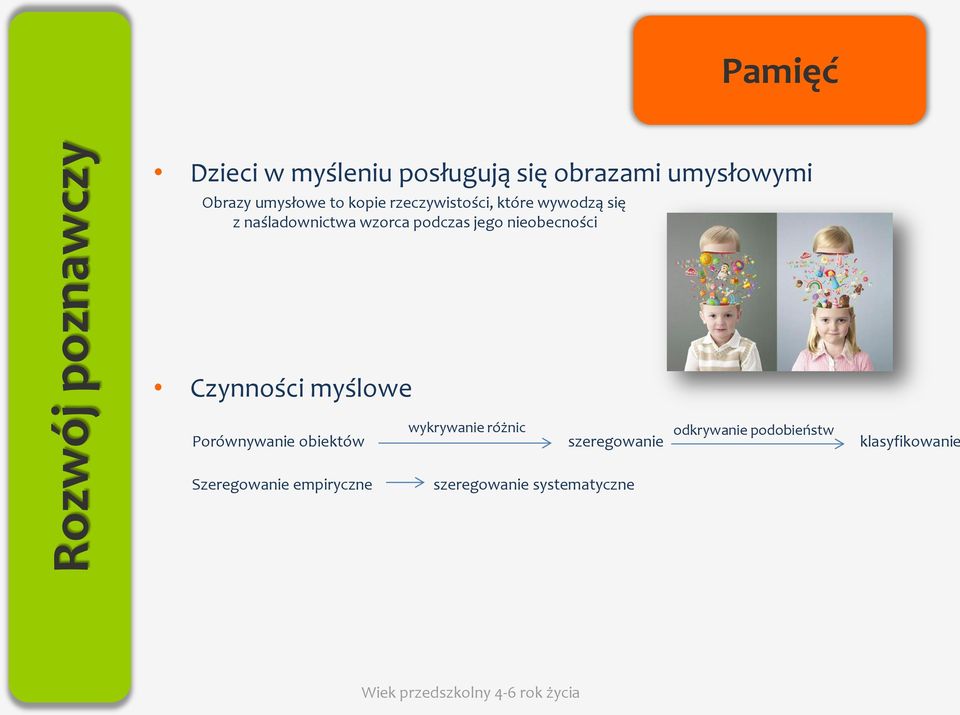 Rozwój poznawczy

Pamięć

• Dzieci w myśleniu posługują się obrazami umysłowymi
Obrazy umysłowe to kopie rzeczywistości, które wywodzą się z naśladownictwa wzorca podczas jego nieobecności

• Czynności myślowe

Porównywanie obiektów → wykrywanie różnic → szeregowanie → odkrywanie podobieństw → klasyfikowanie

Szeregowanie empiryczne → szeregowanie systematyczne

Wiek przedszkolny 4-6 rok życia